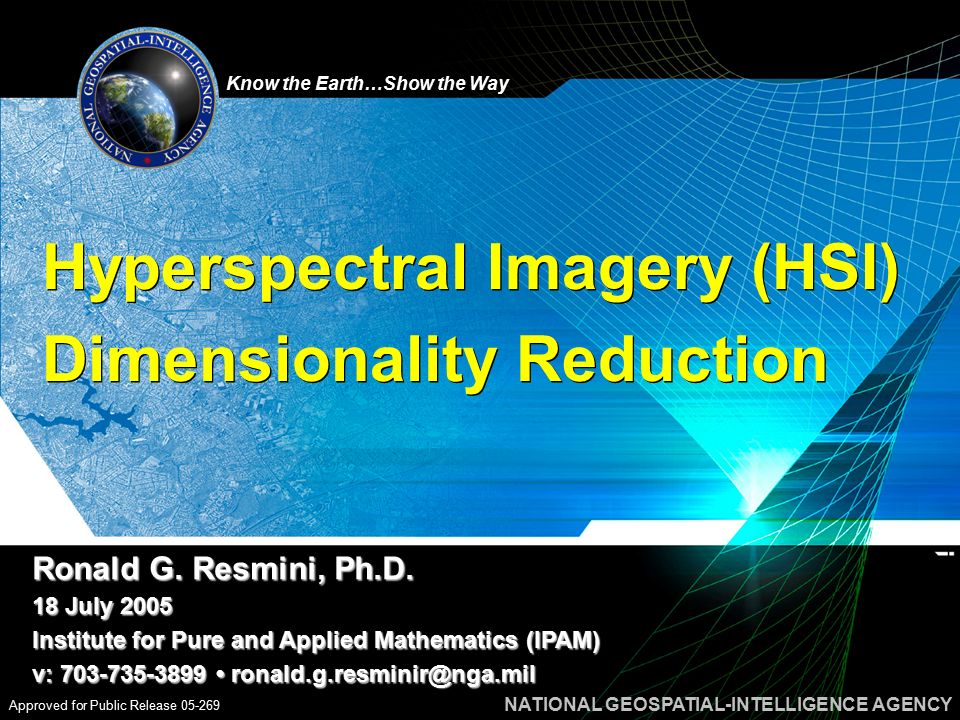 NATIONAL GEOSPATIAL-INTELLIGENCE AGENCY

Know the Earth…Show the Way

Hyperspectral Imagery (HSI) Dimensionality Reduction

Ronald G. Resmini, Ph.D.
18 July 2005
Institute for Pure and Applied Mathematics (IPAM)
v: 703-735-3899 • ronald.g.resminir@nga.mil

Approved for Public Release 05-269

NATIONAL GEOSPATIAL-INTELLIGENCE AGENCY